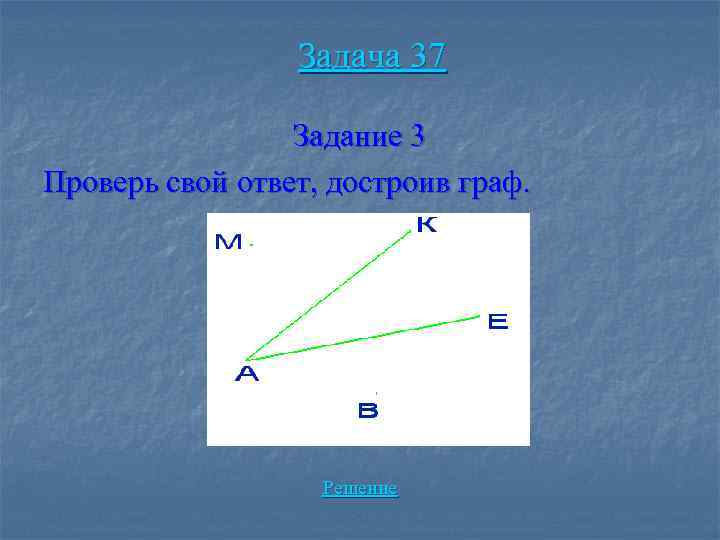 Задача 37

Задание 3

Проверь свой ответ, достроив граф.

М

К

Е

А

В

Решение